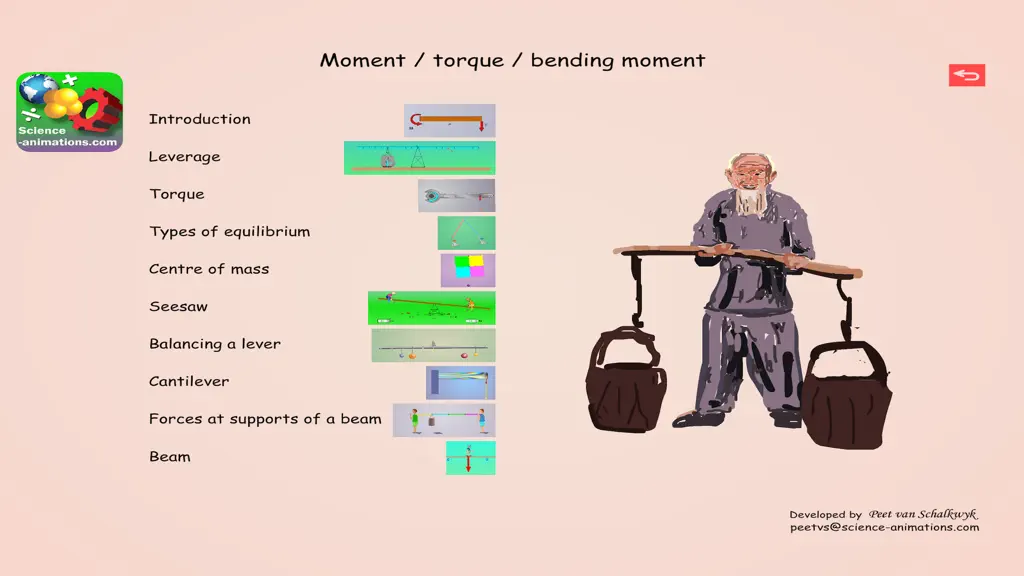 Moment / torque / bending moment

Science -animations.com

Introduction

Leverage

Torque

Types of equilibrium

Centre of mass

Seesaw

Balancing a lever

Cantilever

Forces at supports of a beam

Beam

Developed by Peet van Schalkwyk
peetvs@science-animations.com